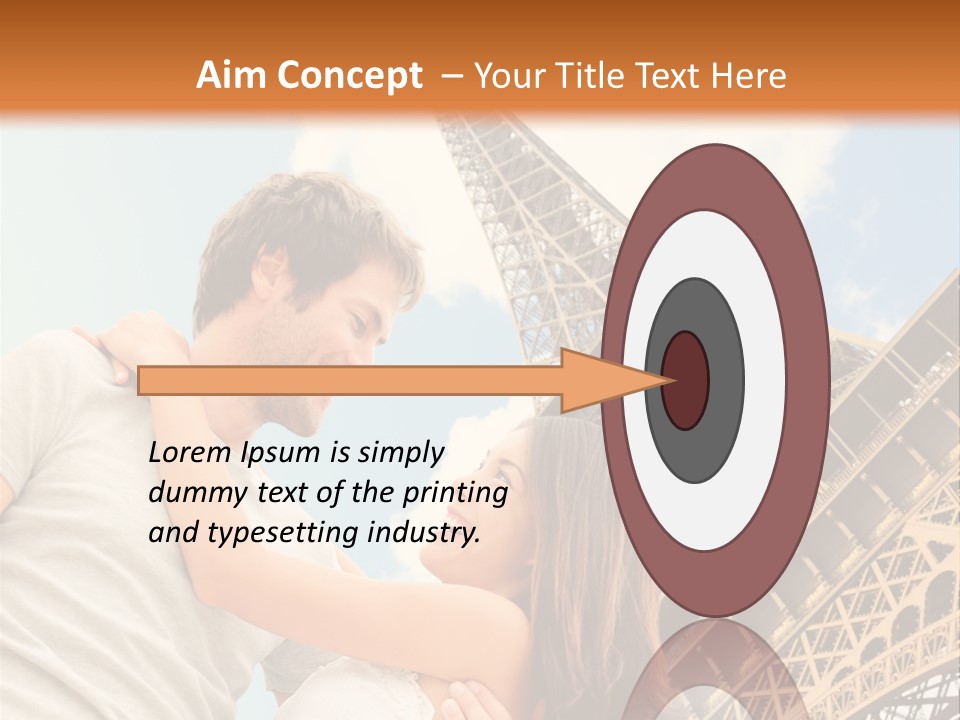 Aim Concept – Your Title Text Here

Lorem Ipsum is simply dummy text of the printing and typesetting industry.